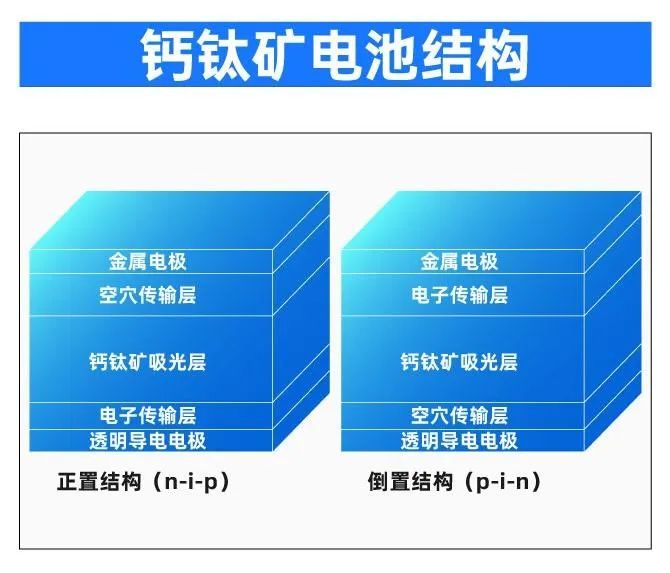 钙钛矿电池结构

金属电极
空穴传输层
钙钛矿吸光层
电子传输层
透明导电电极

正置结构（n-i-p）

金属电极
电子传输层
钙钛矿吸光层
空穴传输层
透明导电电极

倒置结构（p-i-n）